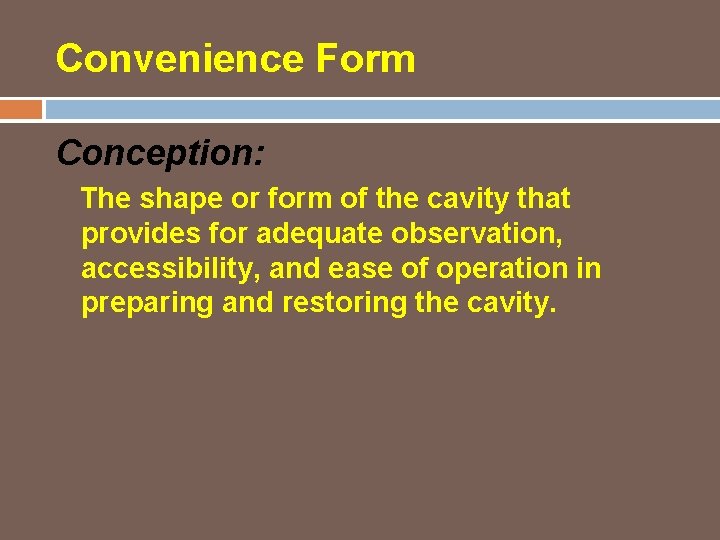 Convenience Form

Conception:

The shape or form of the cavity that provides for adequate observation, accessibility, and ease of operation in preparing and restoring the cavity.